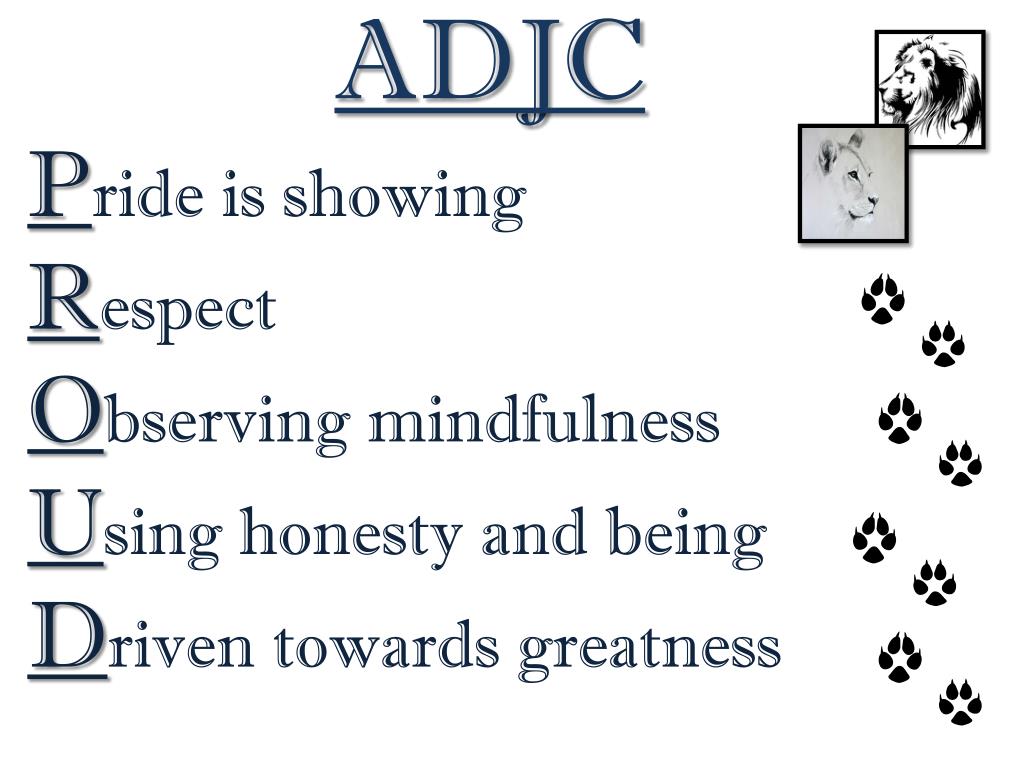 ADJC

Pride is showing

Respect

Observing mindfulness

Using honesty and being

Driven towards greatness